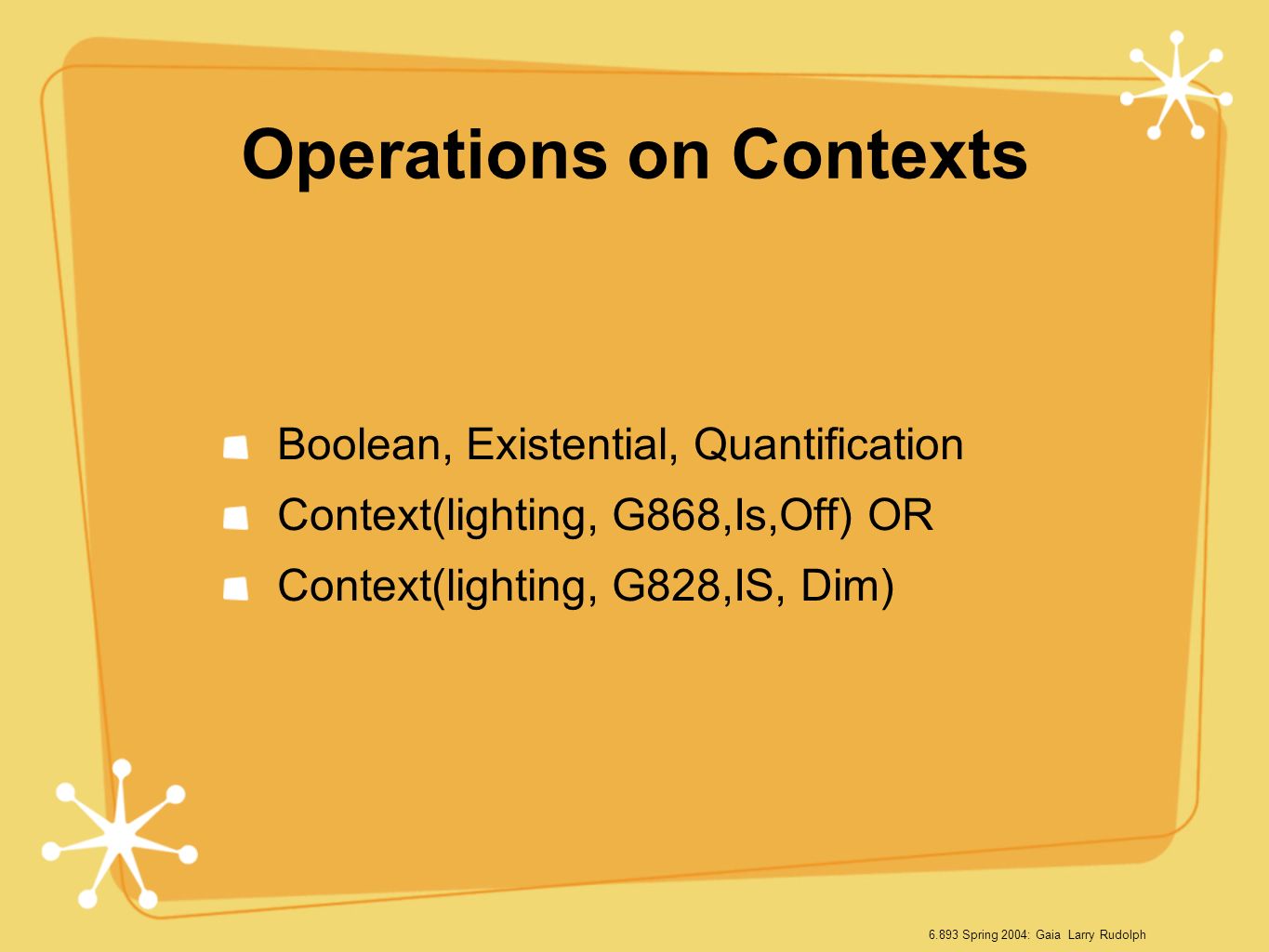 Operations on Contexts

Boolean, Existential, Quantification

Context(lighting, G868,Is,Off) OR

Context(lighting, G828,IS, Dim)

6.893 Spring 2004: Gaia Larry Rudolph